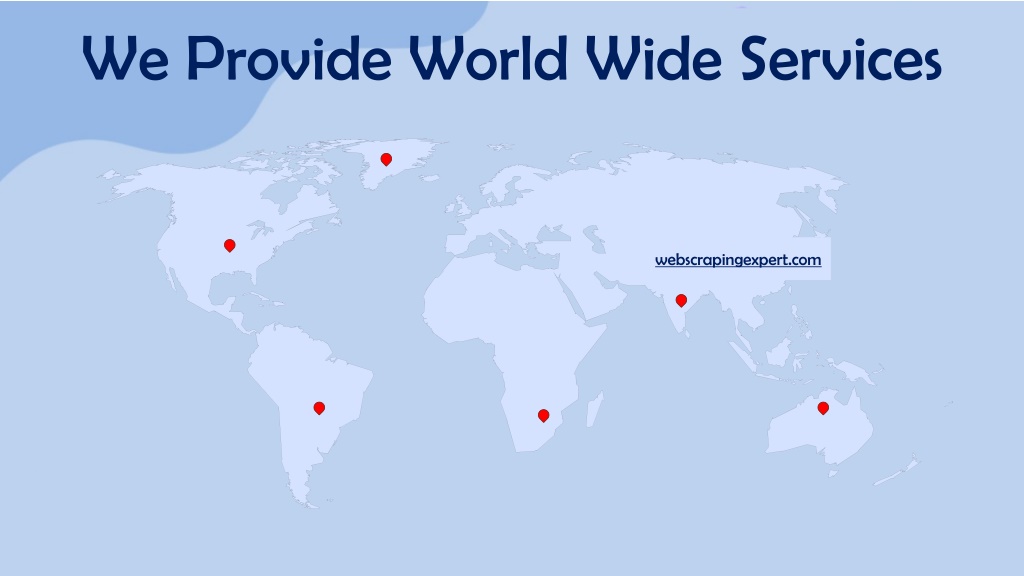 We Provide World Wide Services

webscrapingexpert.com